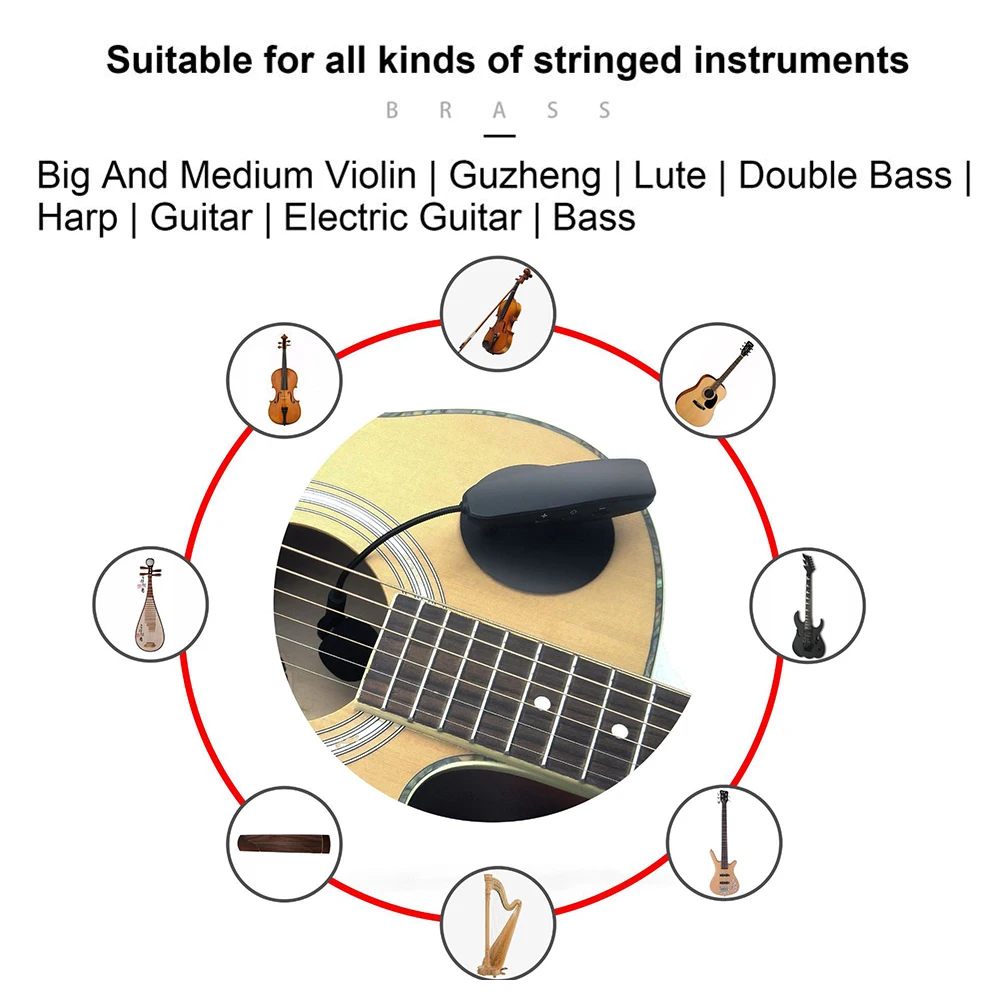 Suitable for all kinds of stringed instruments

B R A S S

Big And Medium Violin | Guzheng | Lute | Double Bass | Harp | Guitar | Electric Guitar | Bass